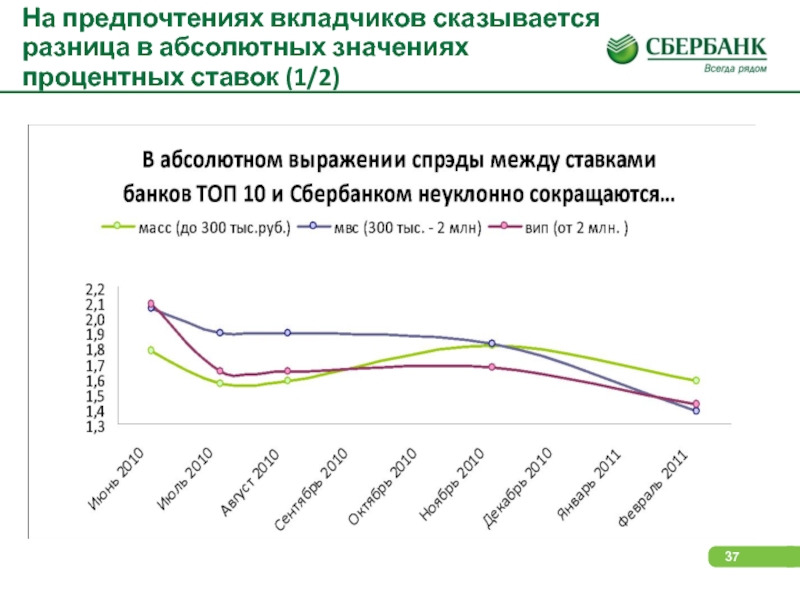 На предпочтениях вкладчиков сказывается разница в абсолютных значениях процентных ставок (1/2)

СБЕРБАНК
Всегда рядом

В абсолютном выражении спрэды между ставками банков ТОП 10 и Сбербанком неуклонно сокращаются…

масс (до 300 тыс.руб.) мвс (300 тыс. - 2 млн) вип (от 2 млн. )

2,2
2,1
2,0
1,9
1,8
1,7
1,6
1,5
1,4
1,3

Июнь 2010
Июль 2010
Август 2010
Сентябрь 2010
Октябрь 2010
Ноябрь 2010
Декабрь 2010
Январь 2011
Февраль 2011

37